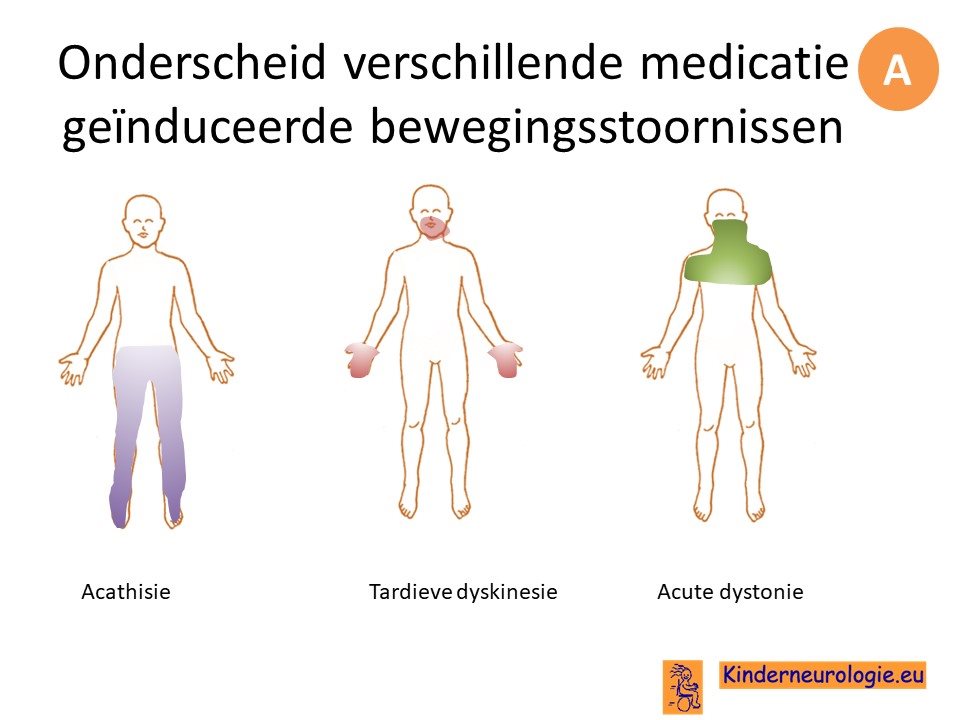 Onderscheid verschillende medicatie geïnduceerde bewegingsstoornissen

A

Acathisie

Tardieve dyskinesie

Acute dystonie

Kinderneurologie.eu